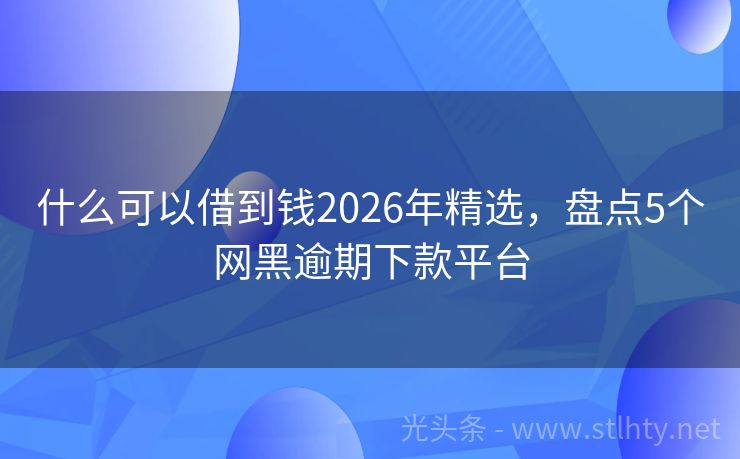 什么可以借到钱2026年精选，盘点5个网黑逾期下款平台

光头条 - www.stlhty.net